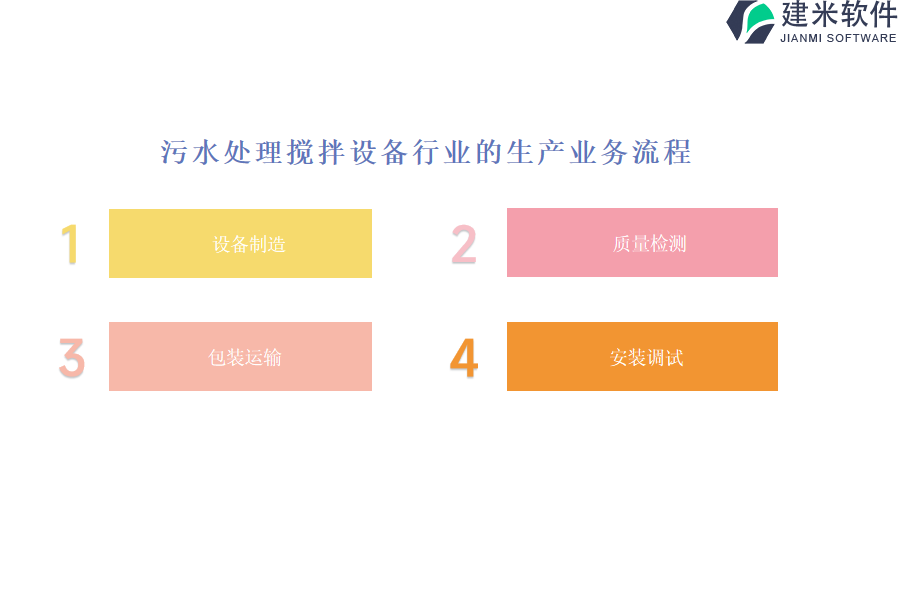 建米软件
JIANMI SOFTWARE

污水处理搅拌设备行业的生产业务流程

1 设备制造

2 质量检测

3 包装运输

4 安装调试